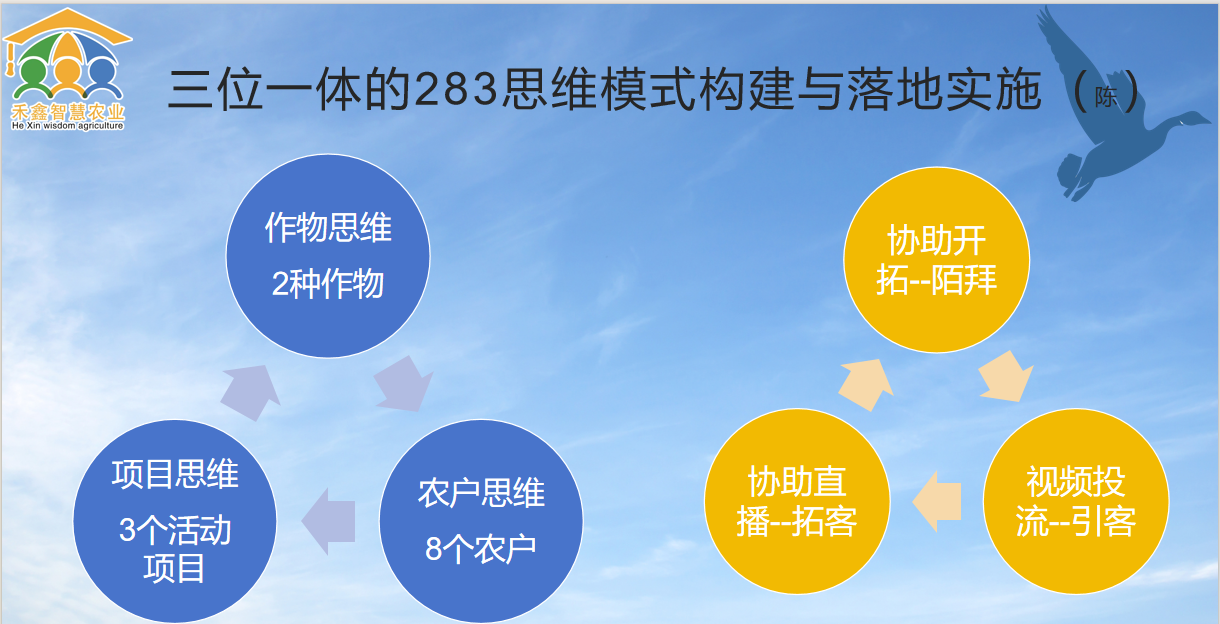 禾鑫智慧农业
He Xin wisdom agriculture

三位一体的283思维模式构建与落地实施（陈）

作物思维
2种作物

农户思维
8个农户

项目思维
3个活动项目

协助开拓--陌拜

视频投流--引客

协助直播--拓客